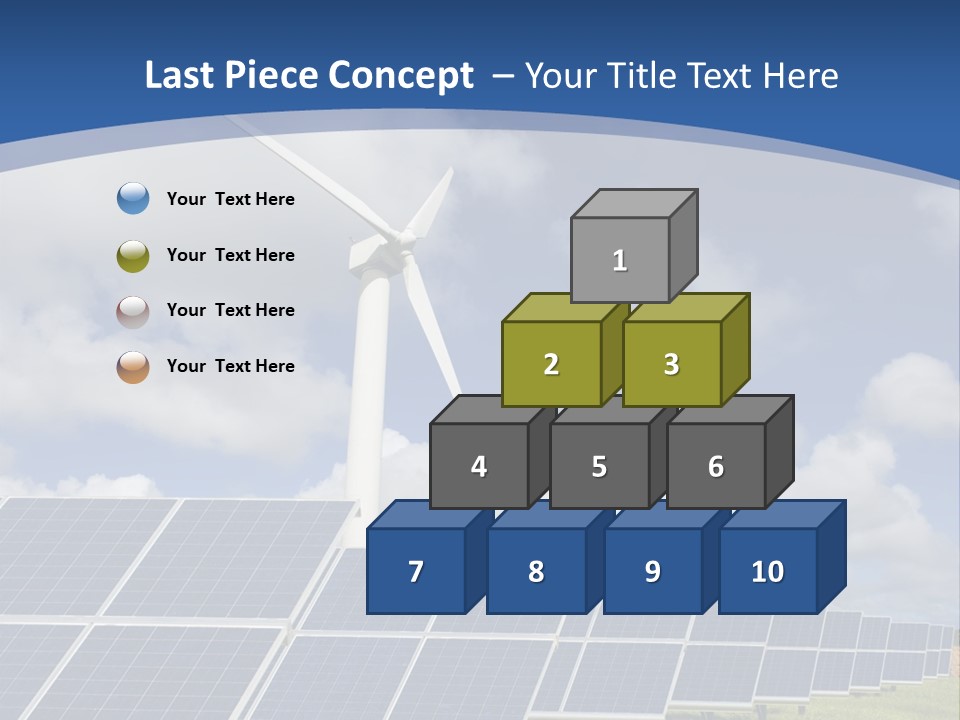 Last Piece Concept – Your Title Text Here

Your Text Here

Your Text Here

Your Text Here

Your Text Here

1

2

3

4

5

6

7

8

9

10